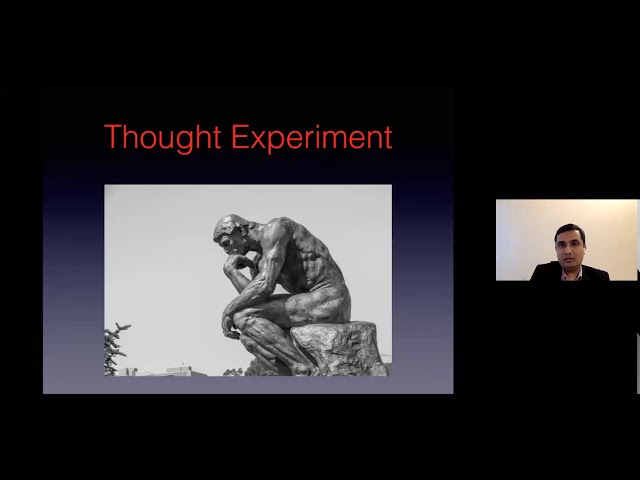 Thought Experiment